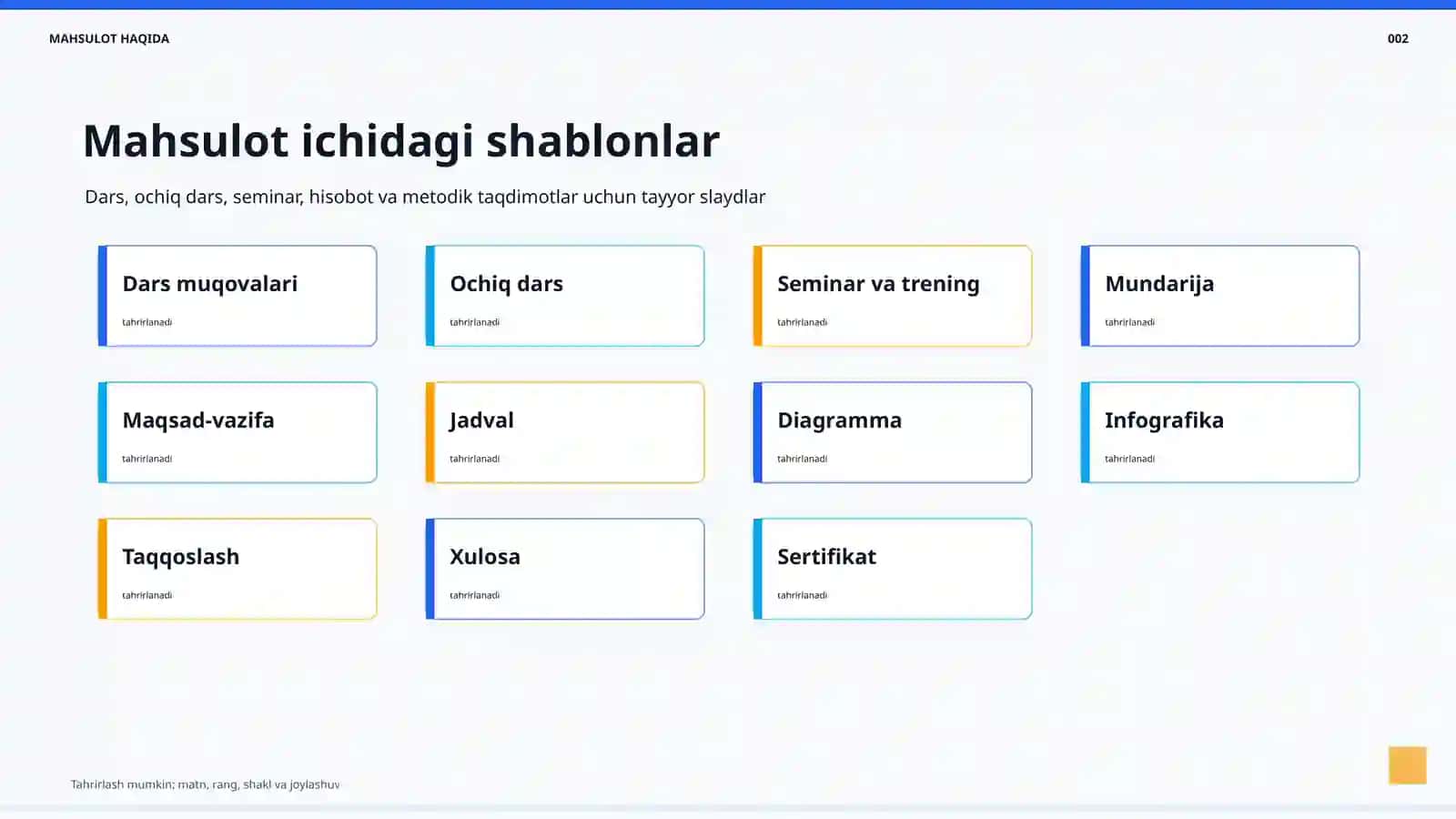 MAHSULOT HAQIDA

002

Mahsulot ichidagi shablonlar

Dars, ochiq dars, seminar, hisobot va metodik taqdimotlar uchun tayyor slaydlar

Dars muqovalari
tahrirlanadi

Ochiq dars
tahrirlanadi

Seminar va trening
tahrirlanadi

Mundarija
tahrirlanadi

Maqsad-vazifa
tahrirlanadi

Jadval
tahrirlanadi

Diagramma
tahrirlanadi

Infografika
tahrirlanadi

Taqqoslash
tahrirlanadi

Xulosa
tahrirlanadi

Sertifikat
tahrirlanadi

Tahrirlash mumkin: matn, rang, shakl va joylashuv